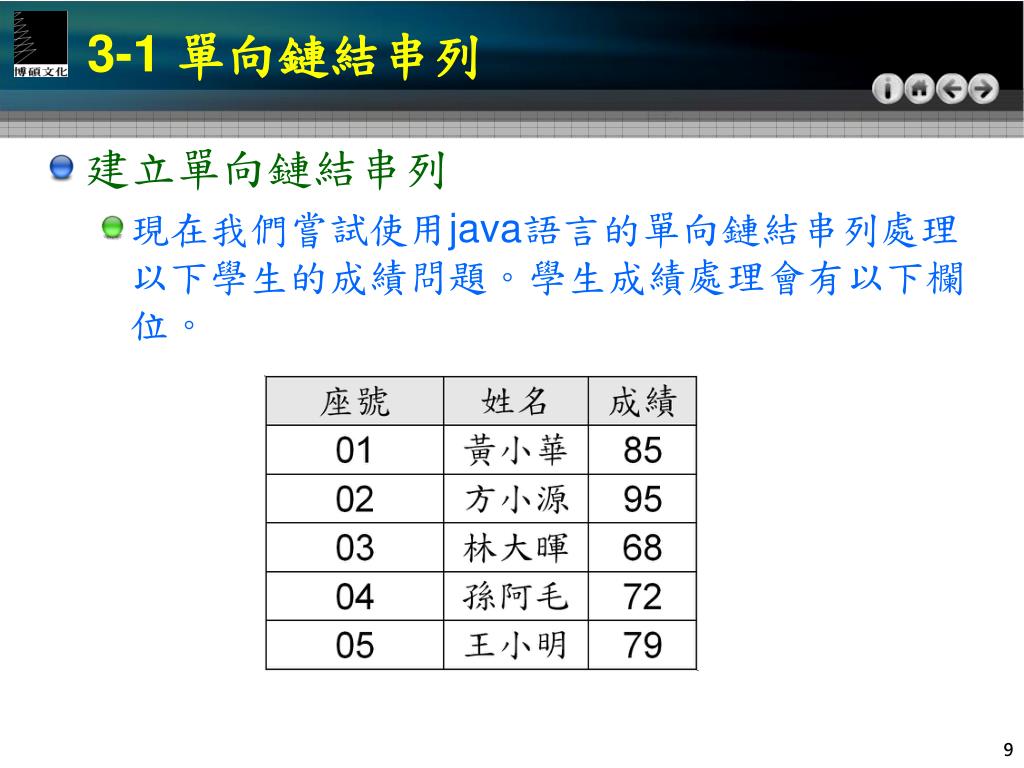 博碩文化

3-1 單向鏈結串列

建立單向鏈結串列

現在我們嘗試使用java語言的單向鏈結串列處理以下學生的成績問題。學生成績處理會有以下欄位。

| 座號 | 姓名 | 成績 |
|---|---|---|
| 01 | 黃小華 | 85 |
| 02 | 方小源 | 95 |
| 03 | 林大暉 | 68 |
| 04 | 孫阿毛 | 72 |
| 05 | 王小明 | 79 |

9